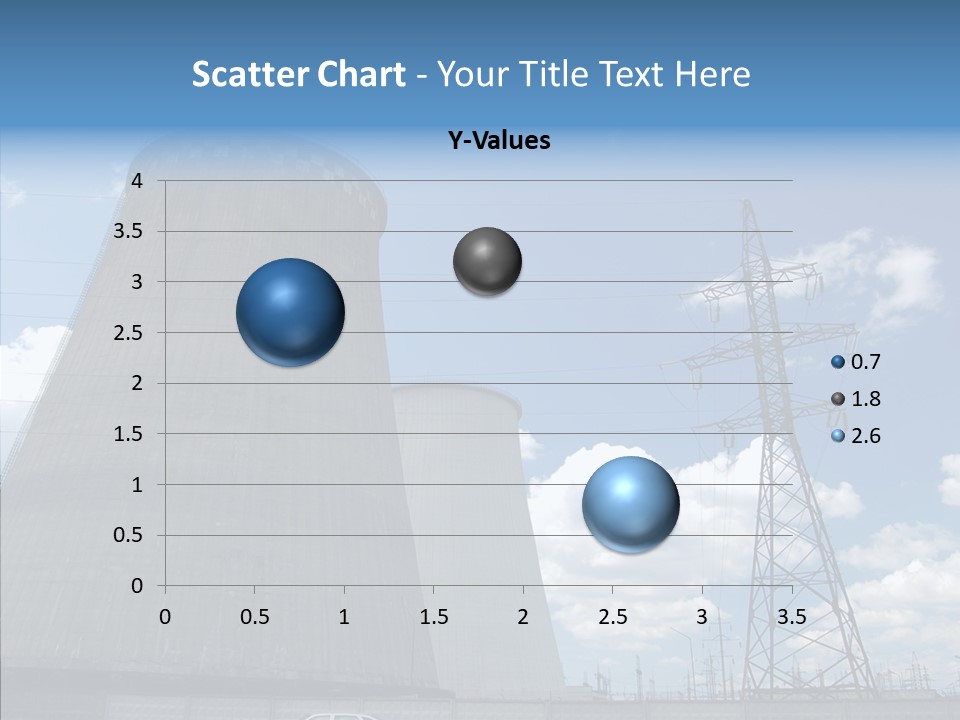 Scatter Chart - Your Title Text Here

Y-Values

4
3.5
3
2.5
2
1.5
1
0.5
0

0 0.5 1 1.5 2 2.5 3 3.5

0.7
1.8
2.6